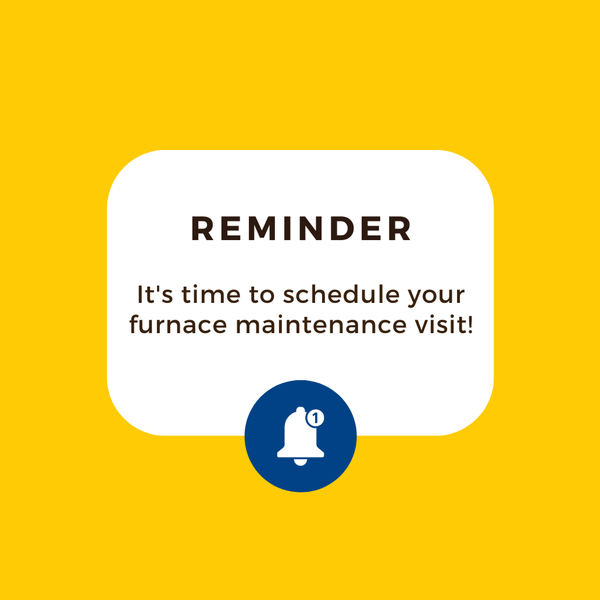 REMINDER

It's time to schedule your furnace maintenance visit!

1